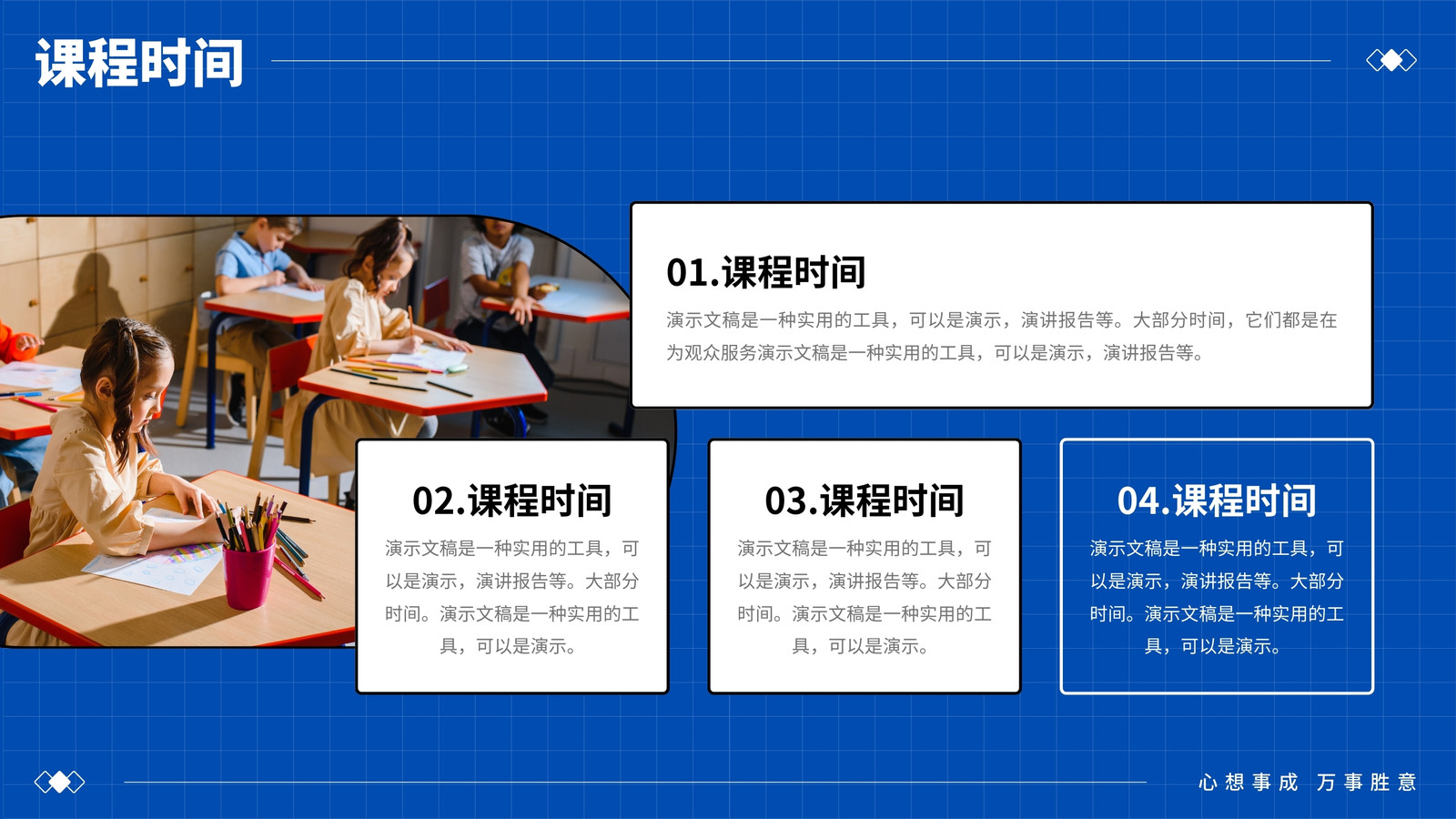 课程时间

01.课程时间

演示文稿是一种实用的工具，可以是演示，演讲报告等。大部分时间，它们都是在为观众服务演示文稿是一种实用的工具，可以是演示，演讲报告等。

02.课程时间

演示文稿是一种实用的工具，可以是演示，演讲报告等。大部分时间。演示文稿是一种实用的工具，可以是演示。

03.课程时间

演示文稿是一种实用的工具，可以是演示，演讲报告等。大部分时间。演示文稿是一种实用的工具，可以是演示。

04.课程时间

演示文稿是一种实用的工具，可以是演示，演讲报告等。大部分时间。演示文稿是一种实用的工具，可以是演示。

心想事成 万事胜意